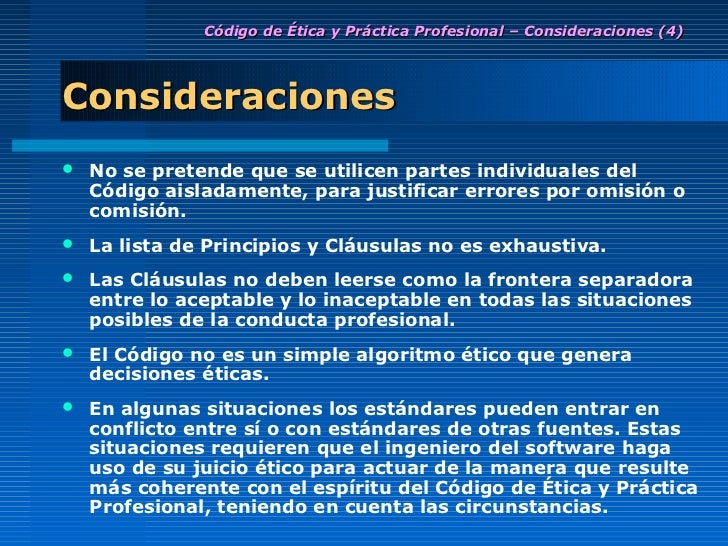 Código de Ética y Práctica Profesional – Consideraciones (4)

Consideraciones

• No se pretende que se utilicen partes individuales del Código aisladamente, para justificar errores por omisión o comisión.

• La lista de Principios y Cláusulas no es exhaustiva.

• Las Cláusulas no deben leerse como la frontera separadora entre lo aceptable y lo inaceptable en todas las situaciones posibles de la conducta profesional.

• El Código no es un simple algoritmo ético que genera decisiones éticas.

• En algunas situaciones los estándares pueden entrar en conflicto entre sí o con estándares de otras fuentes. Estas situaciones requieren que el ingeniero del software haga uso de su juicio ético para actuar de la manera que resulte más coherente con el espíritu del Código de Ética y Práctica Profesional, teniendo en cuenta las circunstancias.